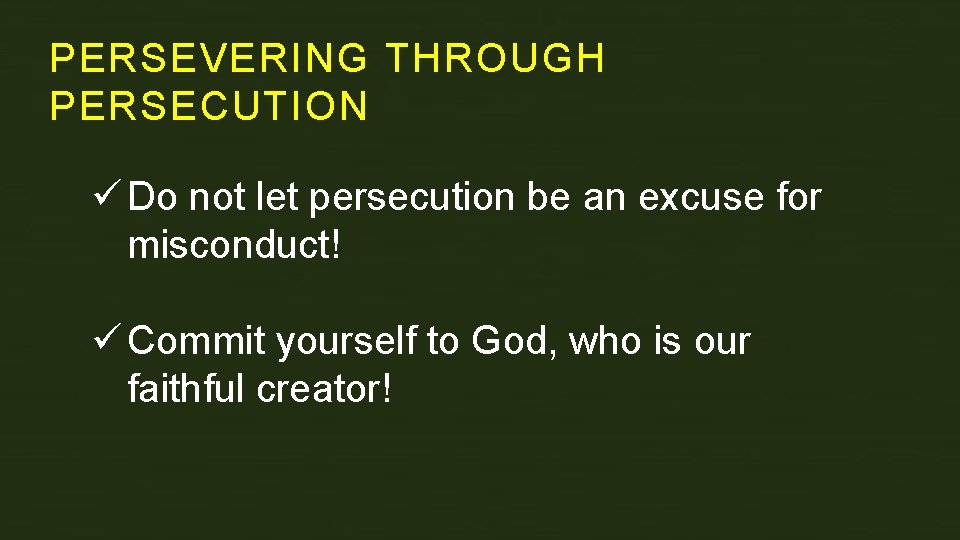 PERSEVERING THROUGH PERSECUTION

✓ Do not let persecution be an excuse for misconduct!

✓ Commit yourself to God, who is our faithful creator!